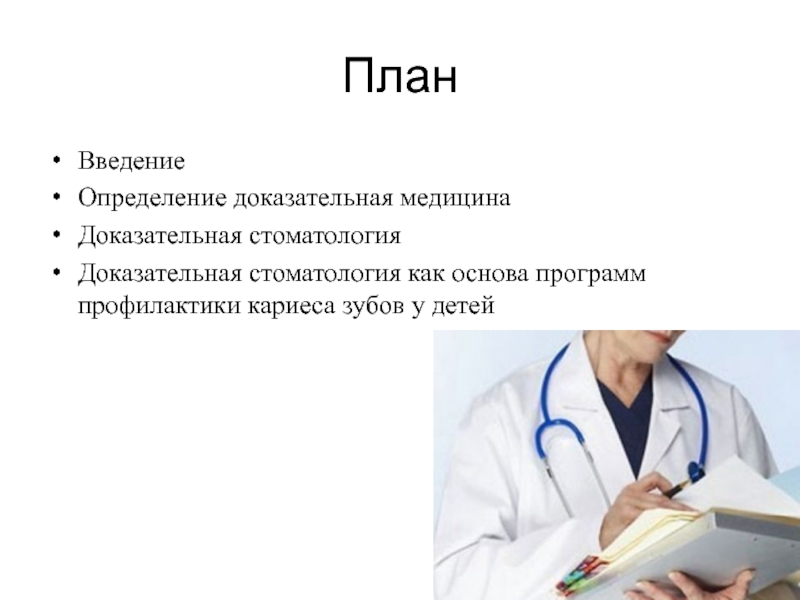 План

• Введение
• Определение доказательная медицина
• Доказательная стоматология
• Доказательная стоматология как основа программ профилактики кариеса зубов у детей